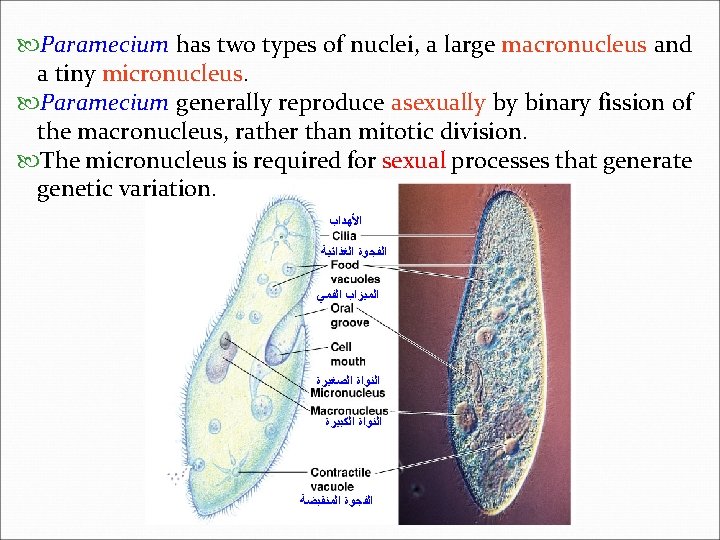 Paramecium has two types of nuclei, a large macronucleus and a tiny micronucleus.

Paramecium generally reproduce asexually by binary fission of the macronucleus, rather than mitotic division.

The micronucleus is required for sexual processes that generate genetic variation.

الأهداب
Cilia
الفجوة الغذائية
Food vacuoles
الميزاب الفمي
Oral groove
Cell mouth
النواة الصغيرة
Micronucleus
Macronucleus
النواة الكبيرة
Contractile vacuole
الفجوة المنقبضة